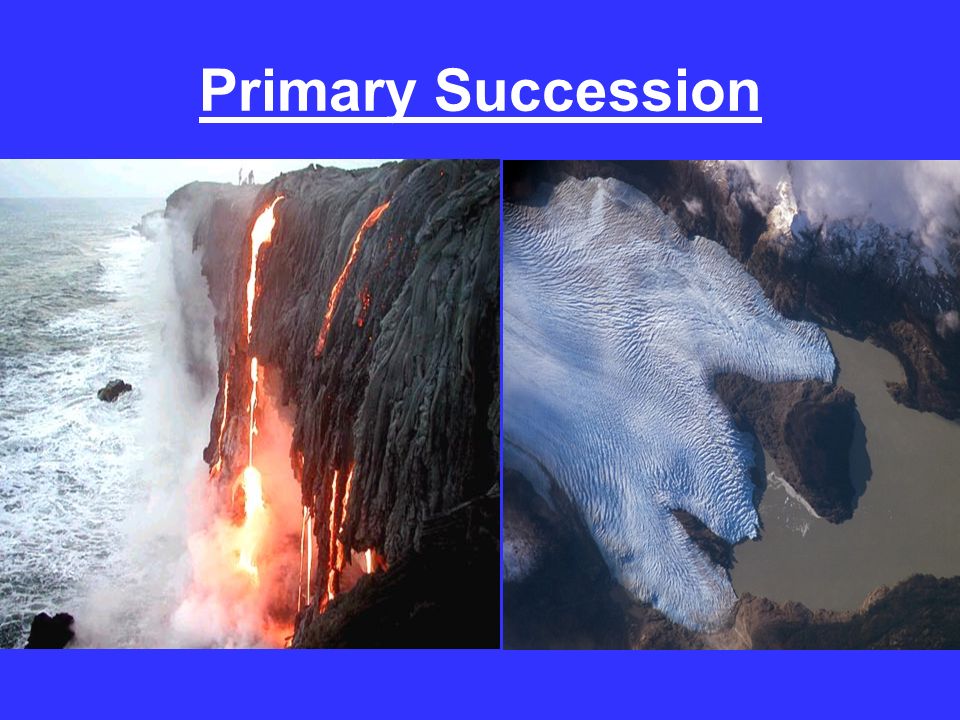 Primary Succession